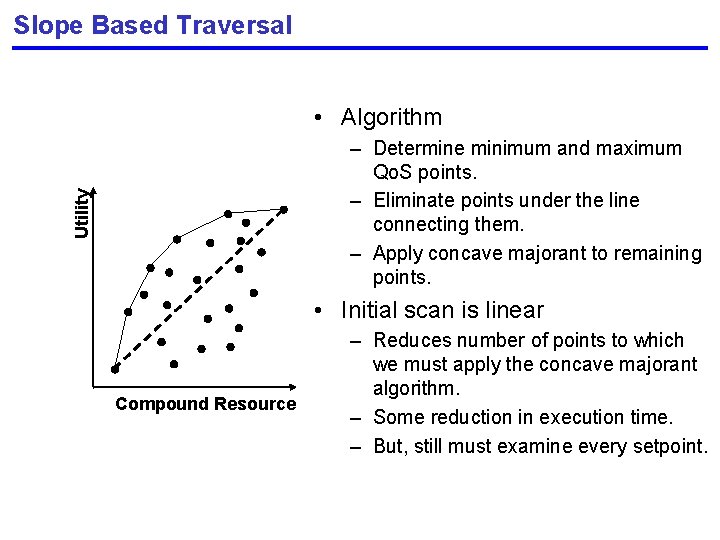 Slope Based Traversal

Utility

Compound Resource

• Algorithm
– Determine minimum and maximum QoS points.
– Eliminate points under the line connecting them.
– Apply concave majorant to remaining points.

• Initial scan is linear
– Reduces number of points to which we must apply the concave majorant algorithm.
– Some reduction in execution time.
– But, still must examine every setpoint.